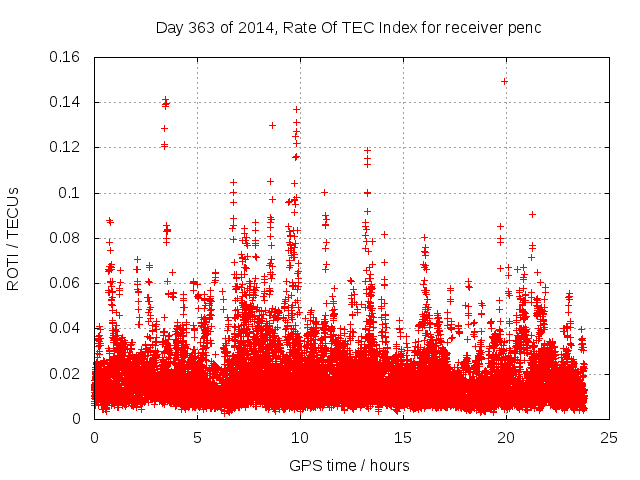 Day 363 of 2014, Rate Of TEC Index for receiver penc

ROTI / TECUs

0.16
0.14
0.12
0.1
0.08
0.06
0.04
0.02
0

0
5
10
15
20
25

GPS time / hours